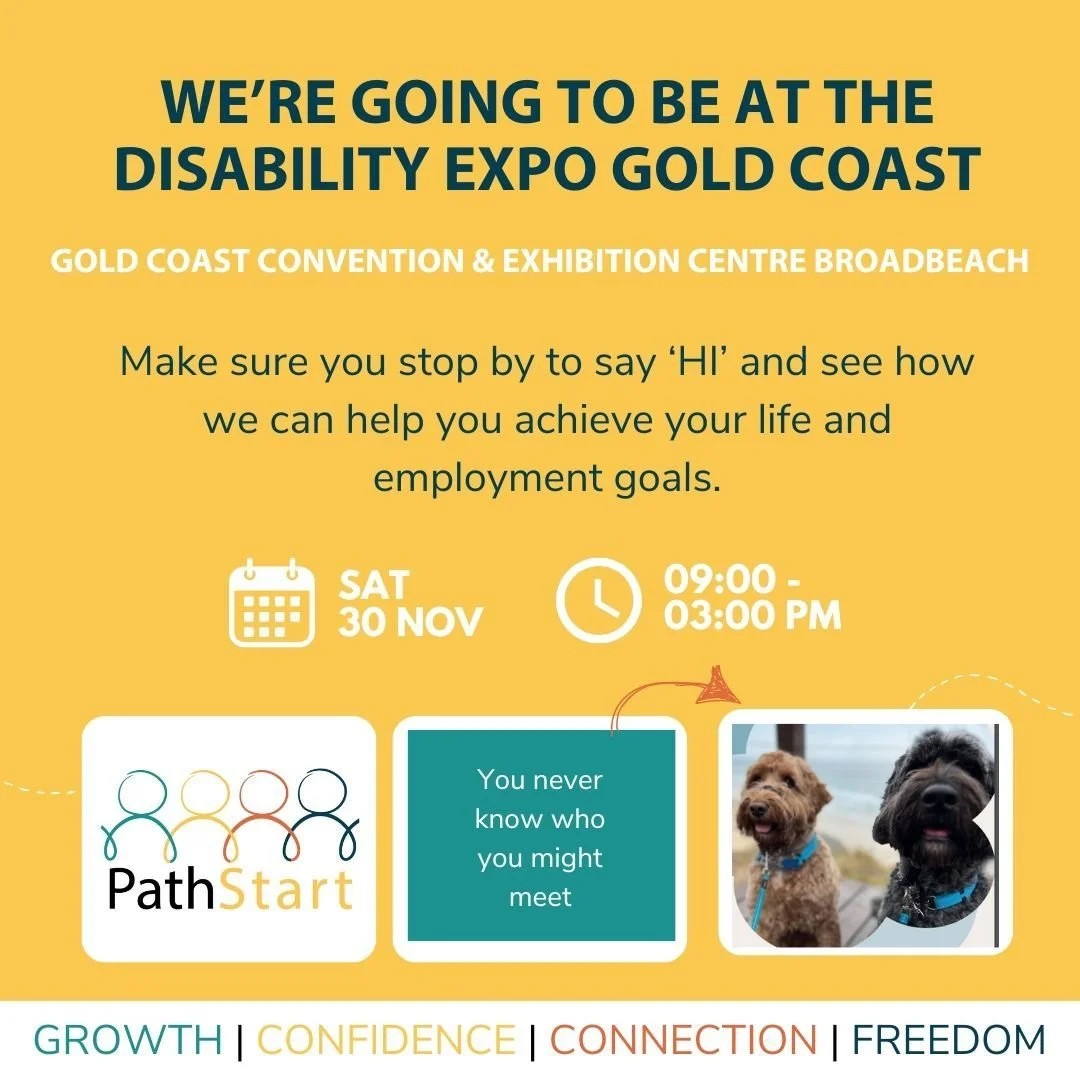 WE'RE GOING TO BE AT THE DISABILITY EXPO GOLD COAST

GOLD COAST CONVENTION & EXHIBITION CENTRE BROADBEACH

Make sure you stop by to say 'HI' and see how we can help you achieve your life and employment goals.

SAT 30 NOV

09:00 - 03:00 PM

PathStart

You never know who you might meet

GROWTH | CONFIDENCE | CONNECTION | FREEDOM